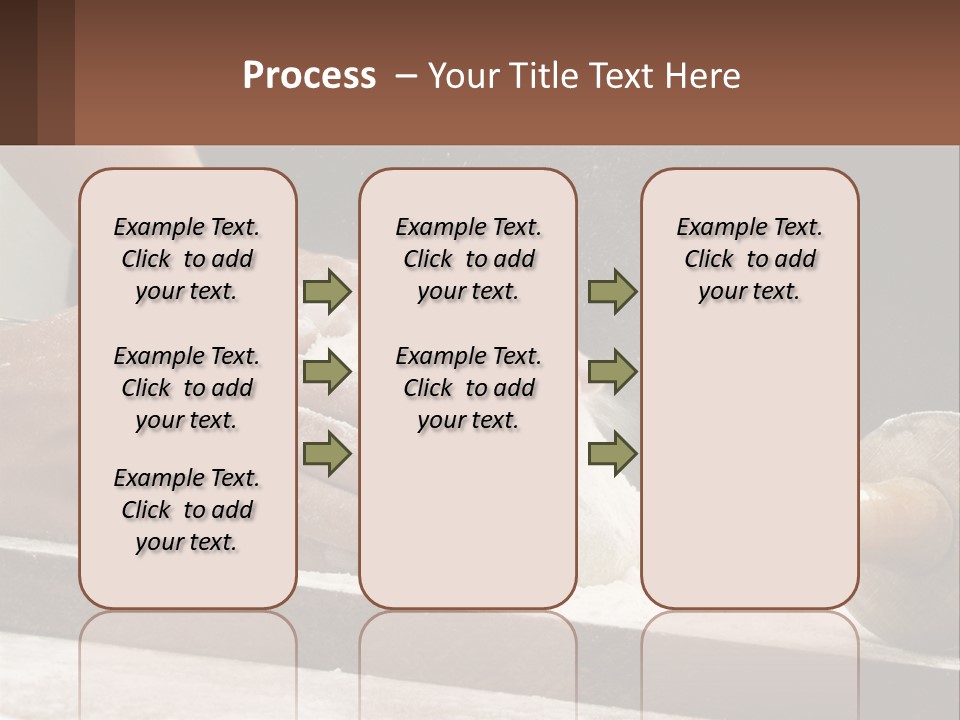 Process – Your Title Text Here

Example Text. Click to add your text.

Example Text. Click to add your text.

Example Text. Click to add your text.

Example Text. Click to add your text.

Example Text. Click to add your text.

Example Text. Click to add your text.